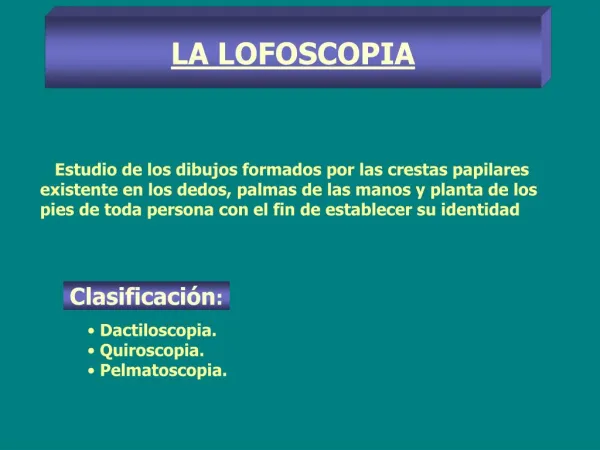 LA LOFOSCOPIA

Estudio de los dibujos formados por las crestas papilares existente en los dedos, palmas de las manos y planta de los pies de toda persona con el fin de establecer su identidad

Clasificación:

• Dactiloscopia.
• Quiroscopia.
• Pelmatoscopia.